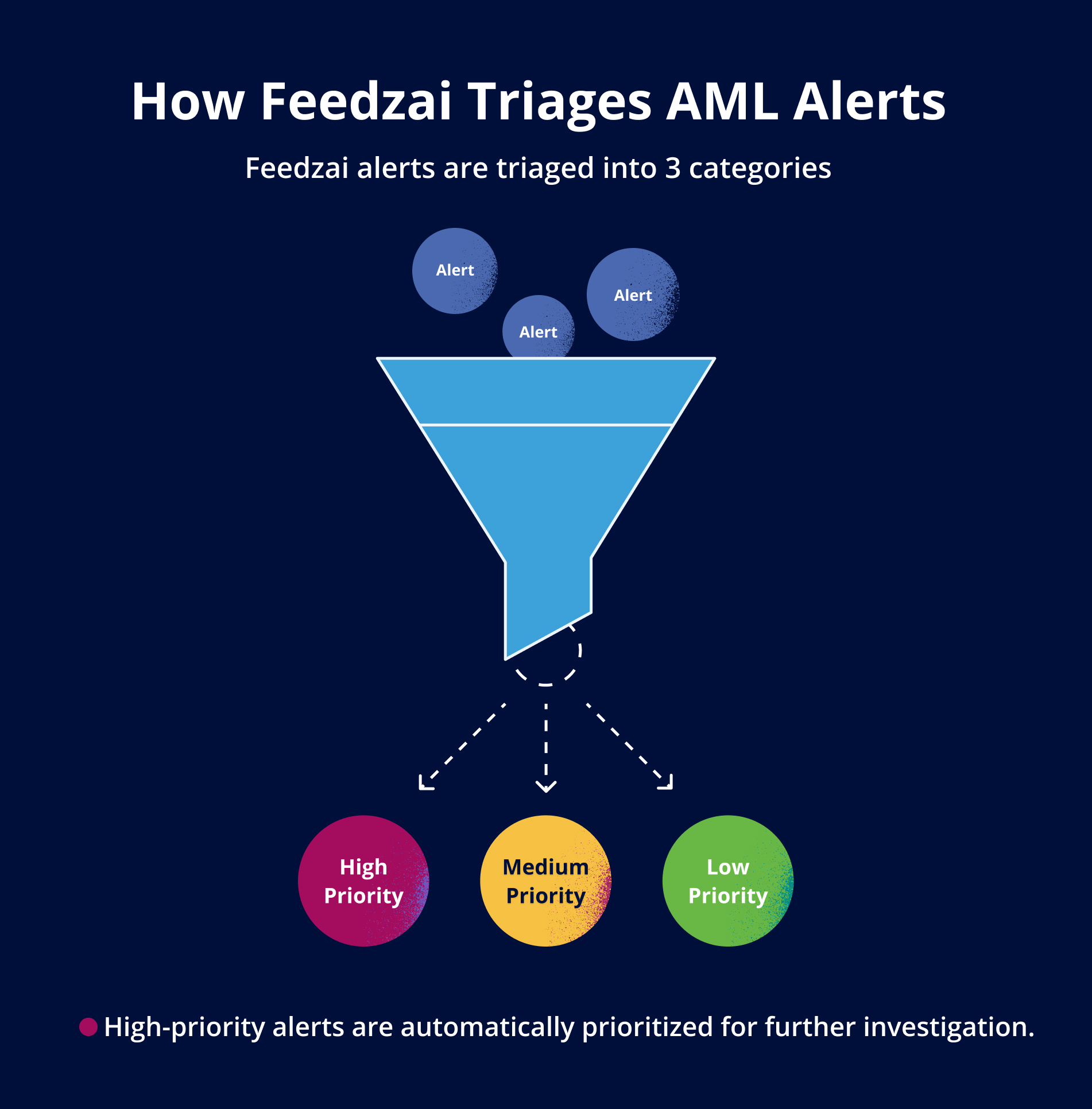 How Feedzai Triages AML Alerts

Feedzai alerts are triaged into 3 categories

Alert

Alert

Alert

High Priority

Medium Priority

Low Priority

High-priority alerts are automatically prioritized for further investigation.